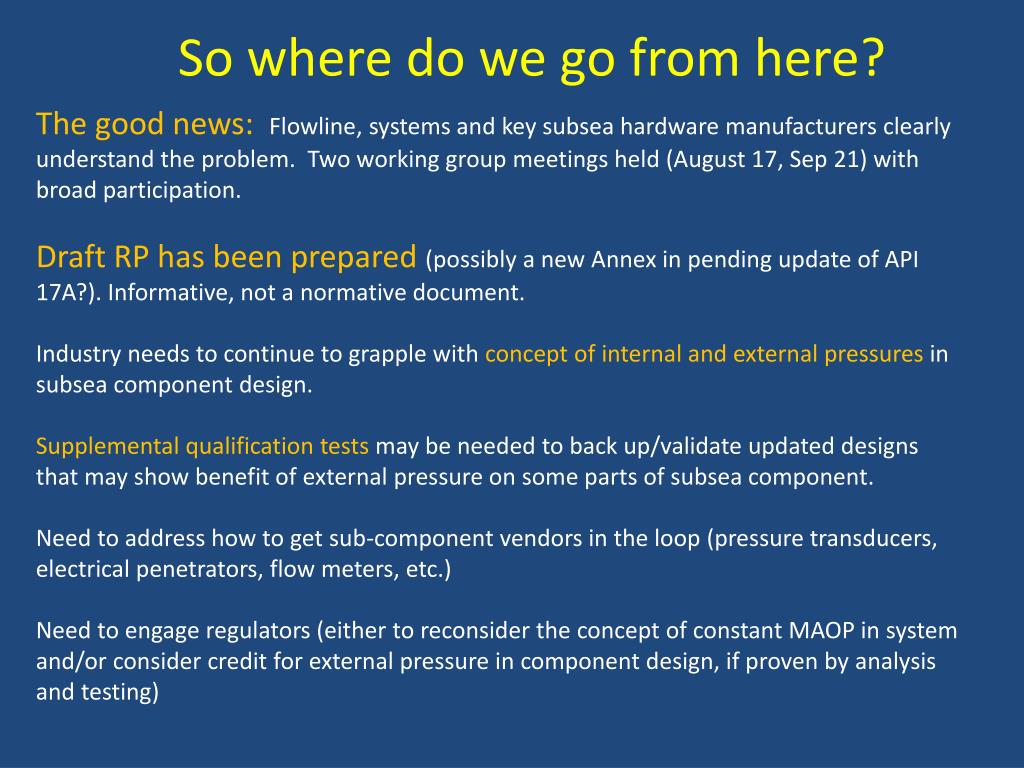 So where do we go from here?

The good news: Flowline, systems and key subsea hardware manufacturers clearly understand the problem. Two working group meetings held (August 17, Sep 21) with broad participation.

Draft RP has been prepared (possibly a new Annex in pending update of API 17A?). Informative, not a normative document.

Industry needs to continue to grapple with concept of internal and external pressures in subsea component design.

Supplemental qualification tests may be needed to back up/validate updated designs that may show benefit of external pressure on some parts of subsea component.

Need to address how to get sub-component vendors in the loop (pressure transducers, electrical penetrators, flow meters, etc.)

Need to engage regulators (either to reconsider the concept of constant MAOP in system and/or consider credit for external pressure in component design, if proven by analysis and testing)